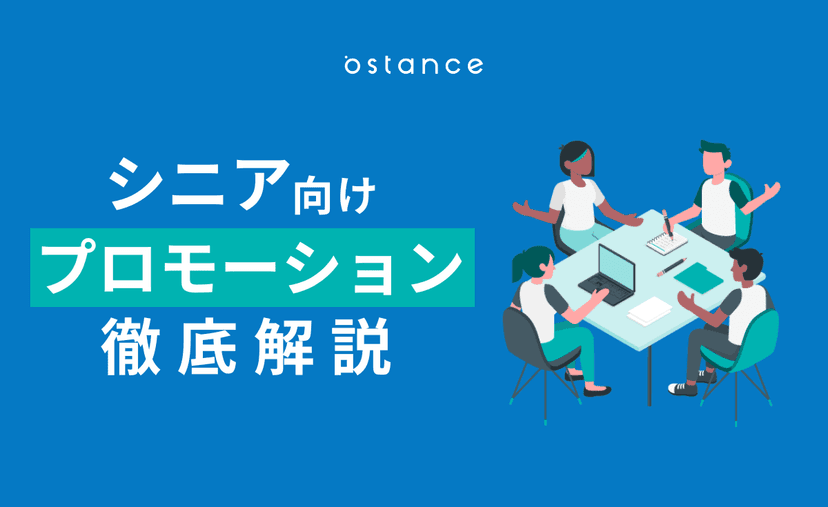 ostance

シニア向け
プロモーション
徹底解説